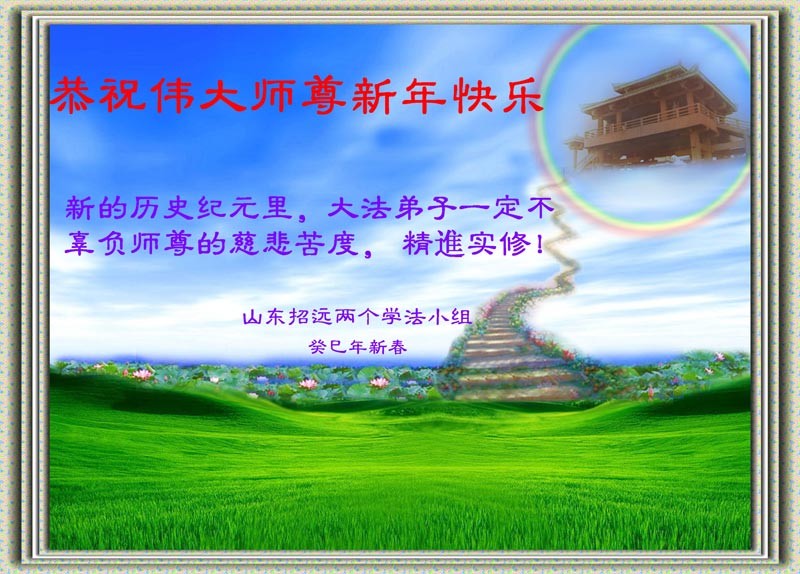 恭祝伟大师尊新年快乐

新的历史纪元里，大法弟子一定不辜负师尊的慈悲苦度，精進实修！

山东招远两个学法小组
癸巳年新春